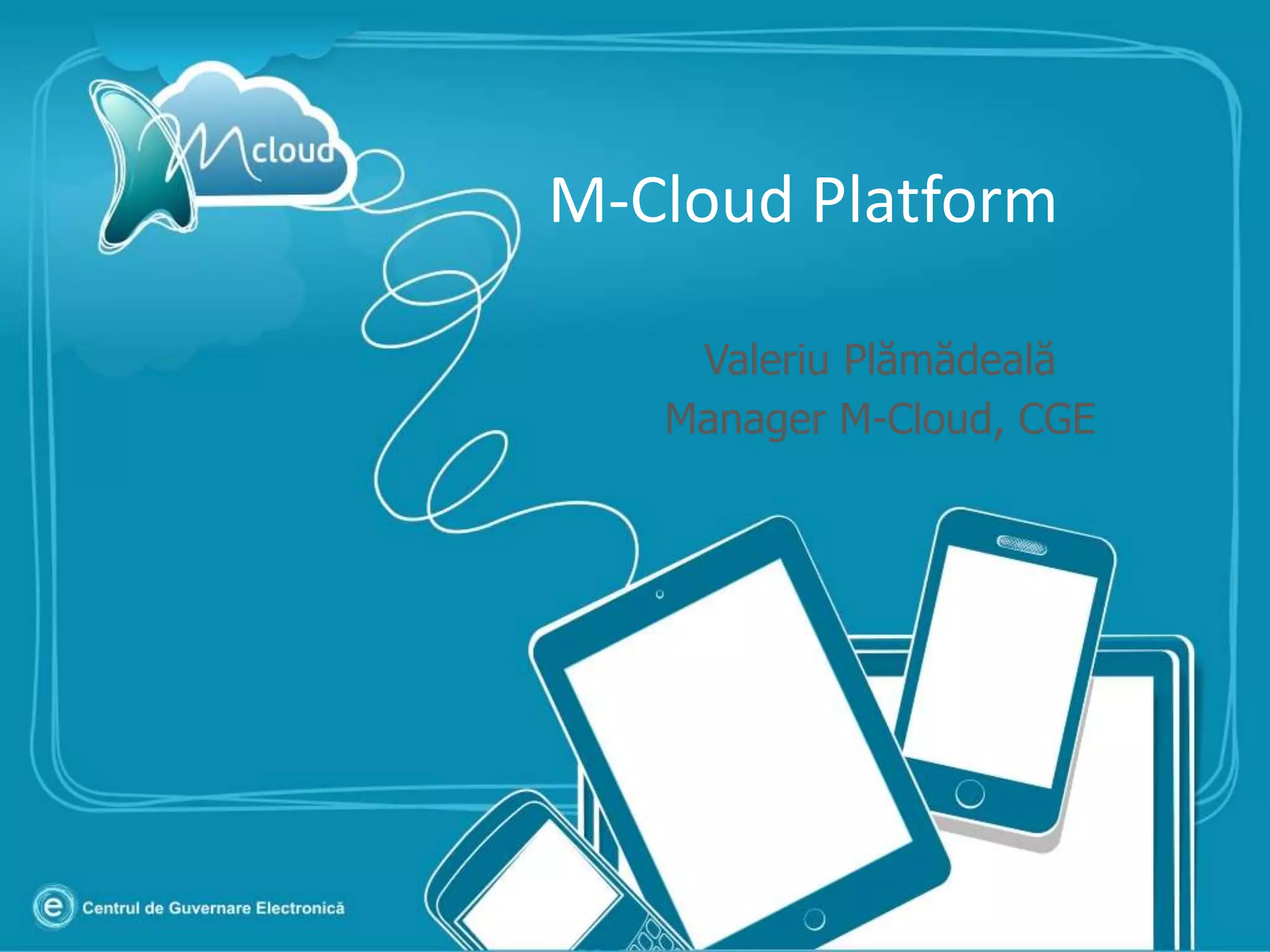 Mcloud

M-Cloud Platform

Valeriu Plămădeală
Manager M-Cloud, CGE

e Centrul de Guvernare Electronică